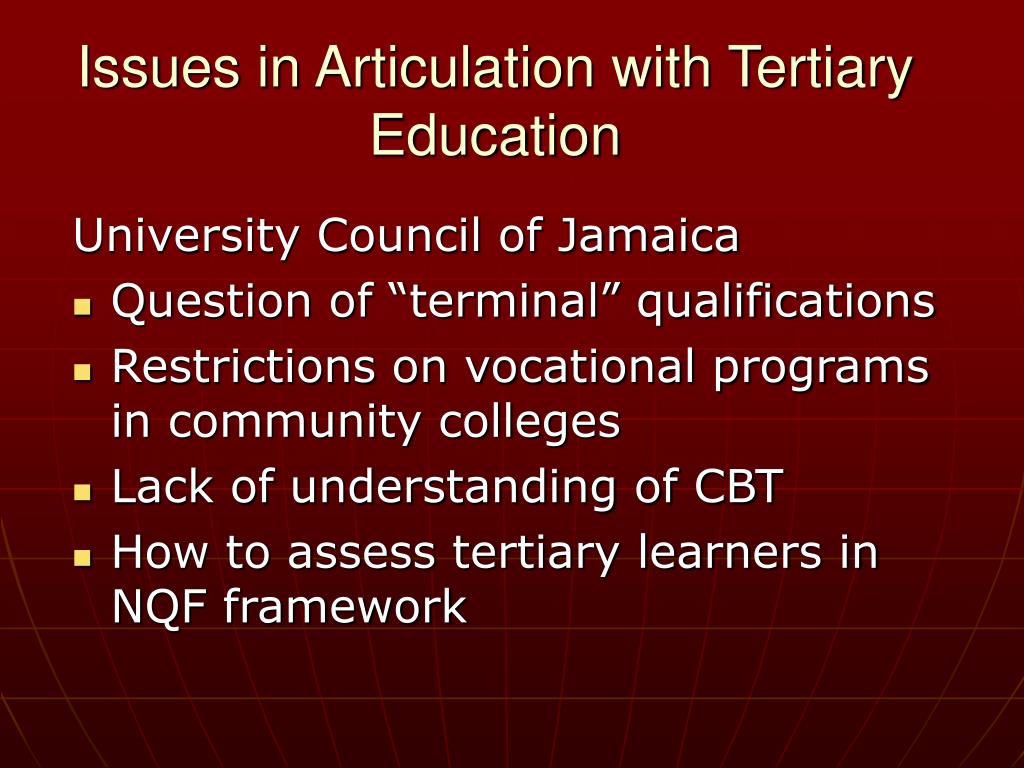 Issues in Articulation with Tertiary Education

University Council of Jamaica

- Question of “terminal” qualifications
- Restrictions on vocational programs in community colleges
- Lack of understanding of CBT
- How to assess tertiary learners in NQF framework